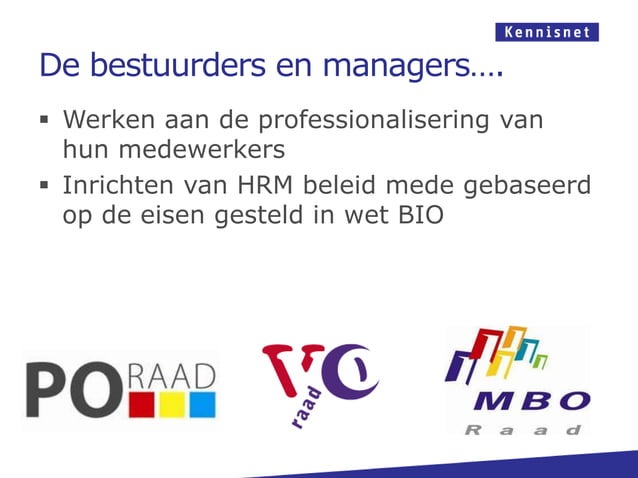 Kennisnet

De bestuurders en managers….

▪ Werken aan de professionalisering van hun medewerkers
▪ Inrichten van HRM beleid mede gebaseerd op de eisen gesteld in wet BIO

PO RAAD

VO raad

MBO Raad